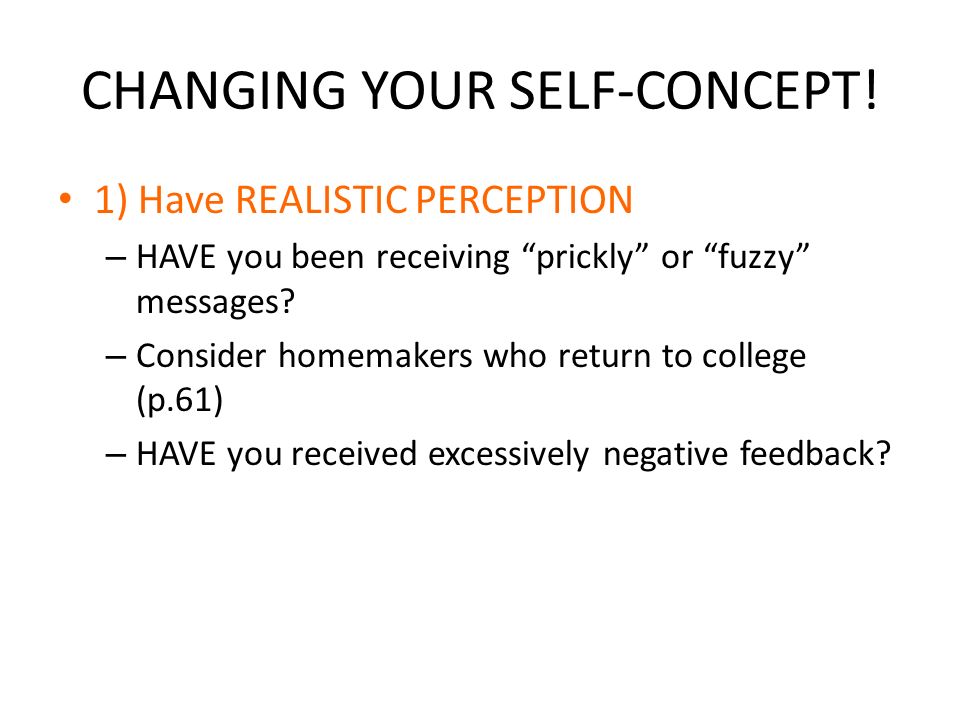 CHANGING YOUR SELF-CONCEPT!

• 1) Have REALISTIC PERCEPTION
– HAVE you been receiving “prickly” or “fuzzy” messages?
– Consider homemakers who return to college (p.61)
– HAVE you received excessively negative feedback?